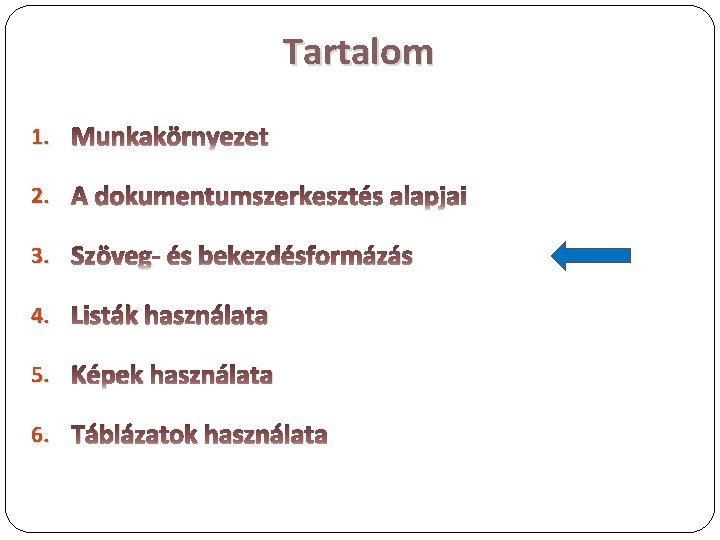 Tartalom

1. Munkakörnyezet
2. A dokumentumszerkesztés alapjai
3. Szöveg- és bekezdésformázás
4. Listák használata
5. Képek használata
6. Táblázatok használata